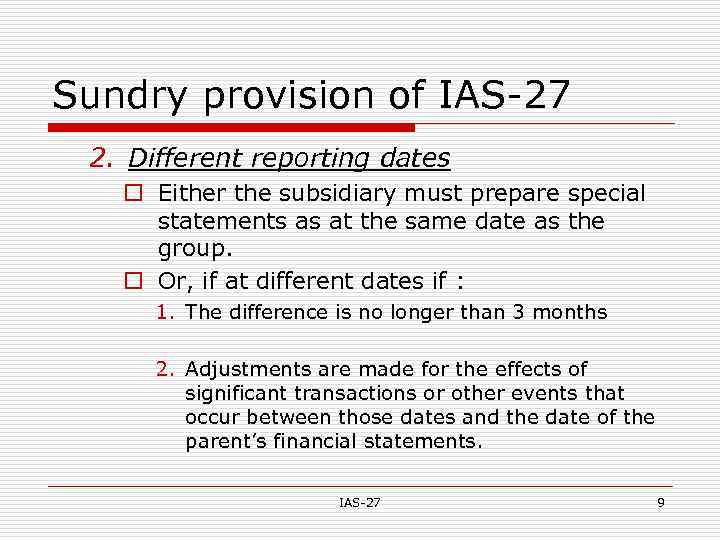 Sundry provision of IAS-27

2. Different reporting dates

Either the subsidiary must prepare special statements as at the same date as the group.

Or, if at different dates if :

1. The difference is no longer than 3 months

2. Adjustments are made for the effects of significant transactions or other events that occur between those dates and the date of the parent's financial statements.

IAS-27

9